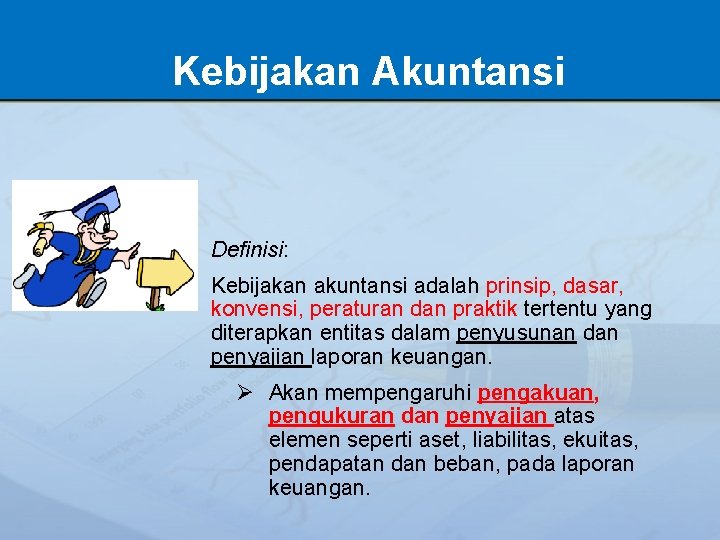 Kebijakan Akuntansi

Definisi:

Kebijakan akuntansi adalah prinsip, dasar, konvensi, peraturan dan praktik tertentu yang diterapkan entitas dalam penyusunan dan penyajian laporan keuangan.

➢ Akan mempengaruhi pengakuan, pengukuran dan penyajian atas elemen seperti aset, liabilitas, ekuitas, pendapatan dan beban, pada laporan keuangan.